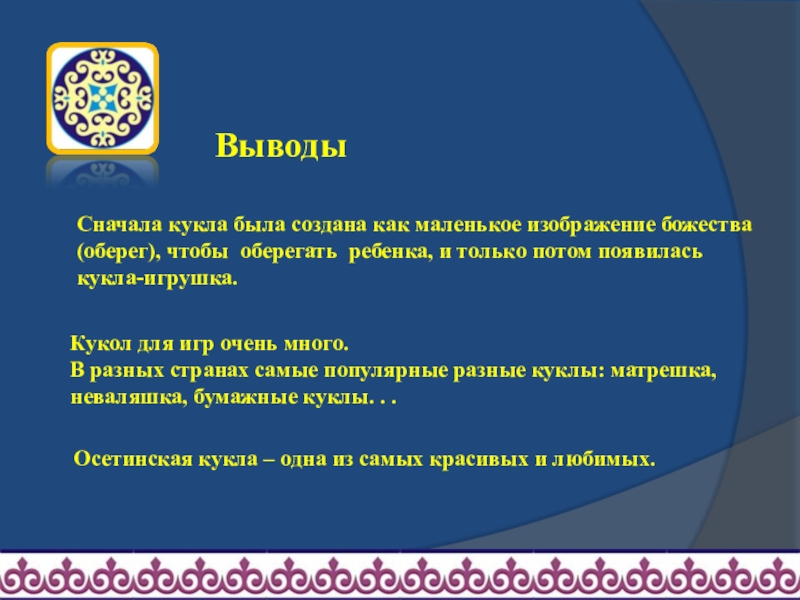 Выводы

Сначала кукла была создана как маленькое изображение божества (оберег), чтобы оберегать ребенка, и только потом появилась кукла-игрушка.

Кукол для игр очень много.
В разных странах самые популярные разные куклы: матрешка, неваляшка, бумажные куклы. . .

Осетинская кукла – одна из самых красивых и любимых.